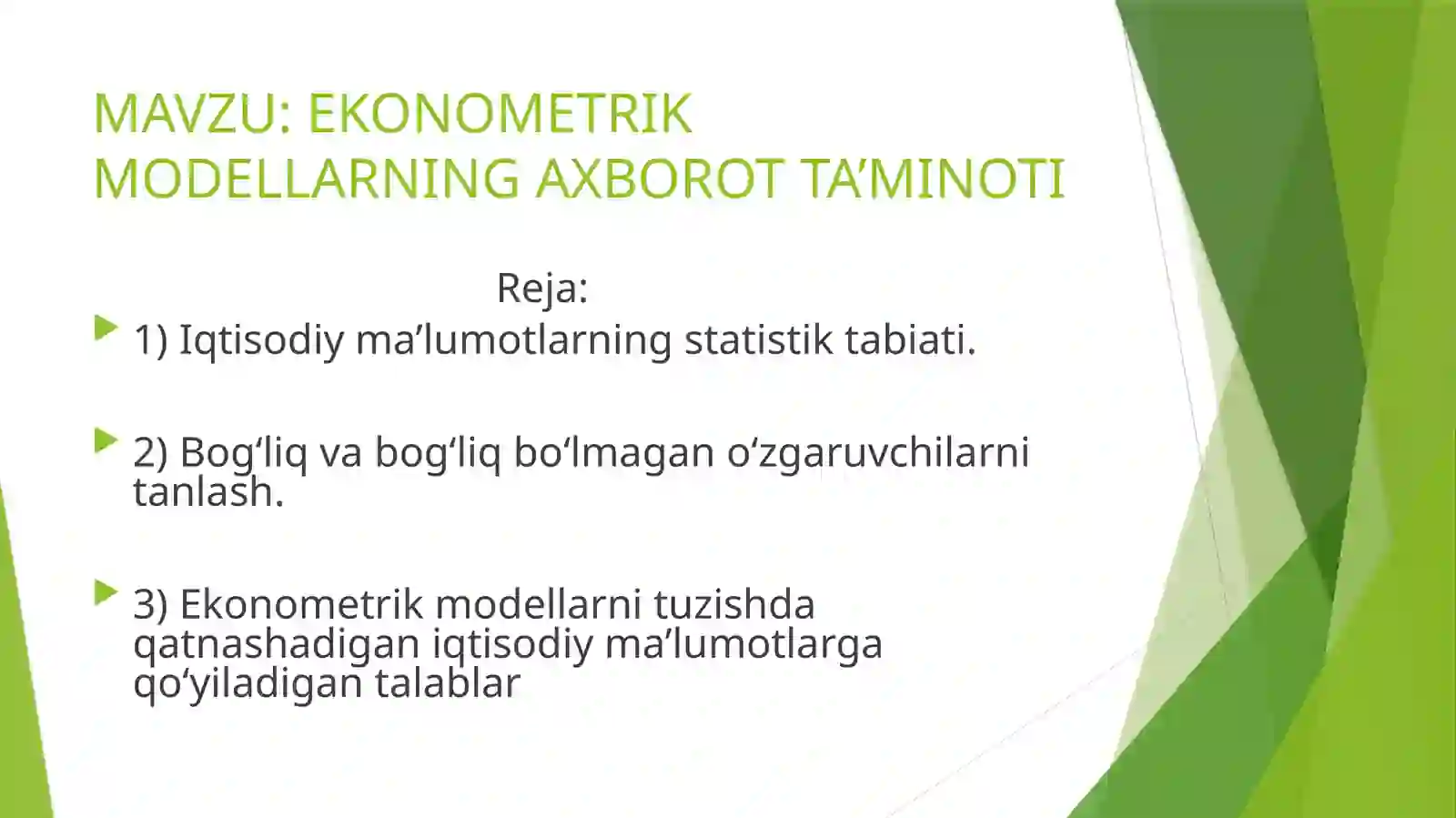 MAVZU: EKONOMETRIK MODELLARNING AXBOROT TA’MINOTI

Reja:

1) Iqtisodiy ma’lumotlarning statistik tabiati.

2) Bog‘liq va bog‘liq bo‘lmagan o‘zgaruvchilarni tanlash.

3) Ekonometrik modellarni tuzishda qatnashadigan iqtisodiy ma’lumotlarga qo‘yiladigan talablar